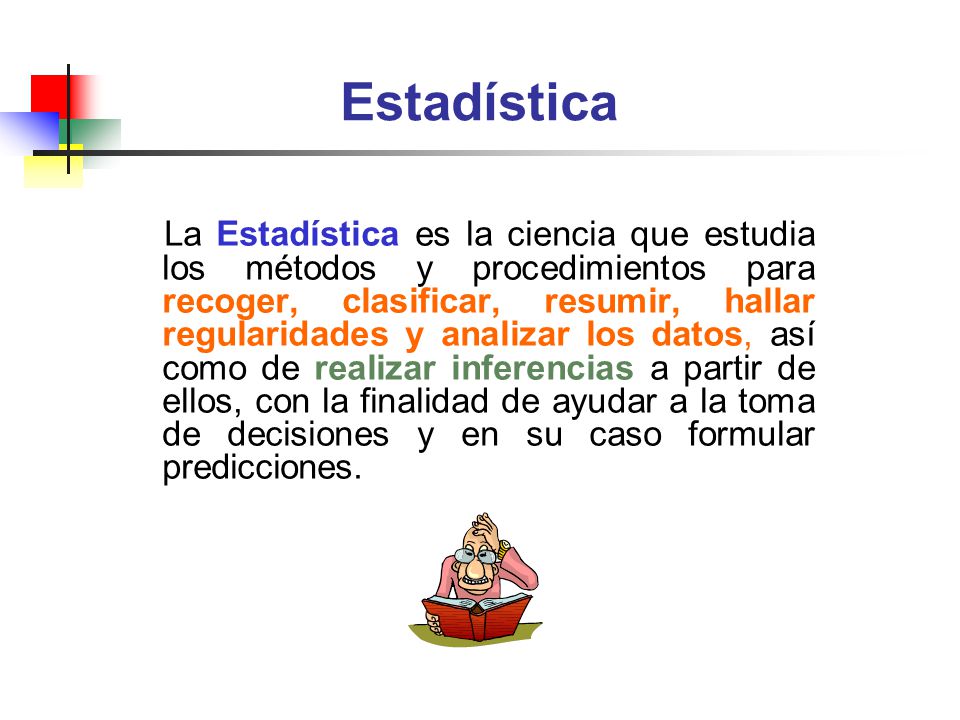 Estadística

La Estadística es la ciencia que estudia los métodos y procedimientos para recoger, clasificar, resumir, hallar regularidades y analizar los datos, así como de realizar inferencias a partir de ellos, con la finalidad de ayudar a la toma de decisiones y en su caso formular predicciones.